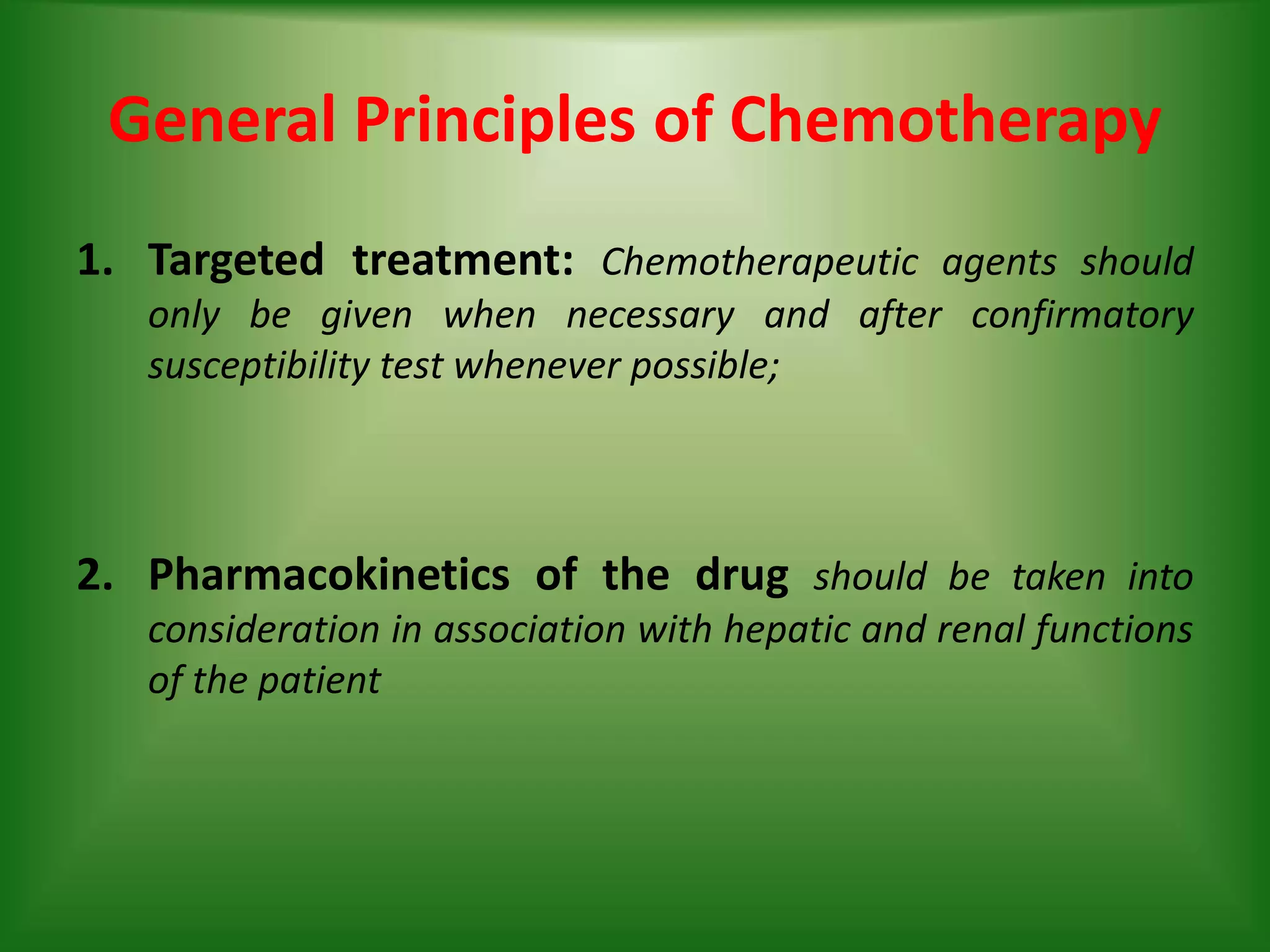 General Principles of Chemotherapy

1. Targeted treatment: Chemotherapeutic agents should only be given when necessary and after confirmatory susceptibility test whenever possible;

2. Pharmacokinetics of the drug should be taken into consideration in association with hepatic and renal functions of the patient